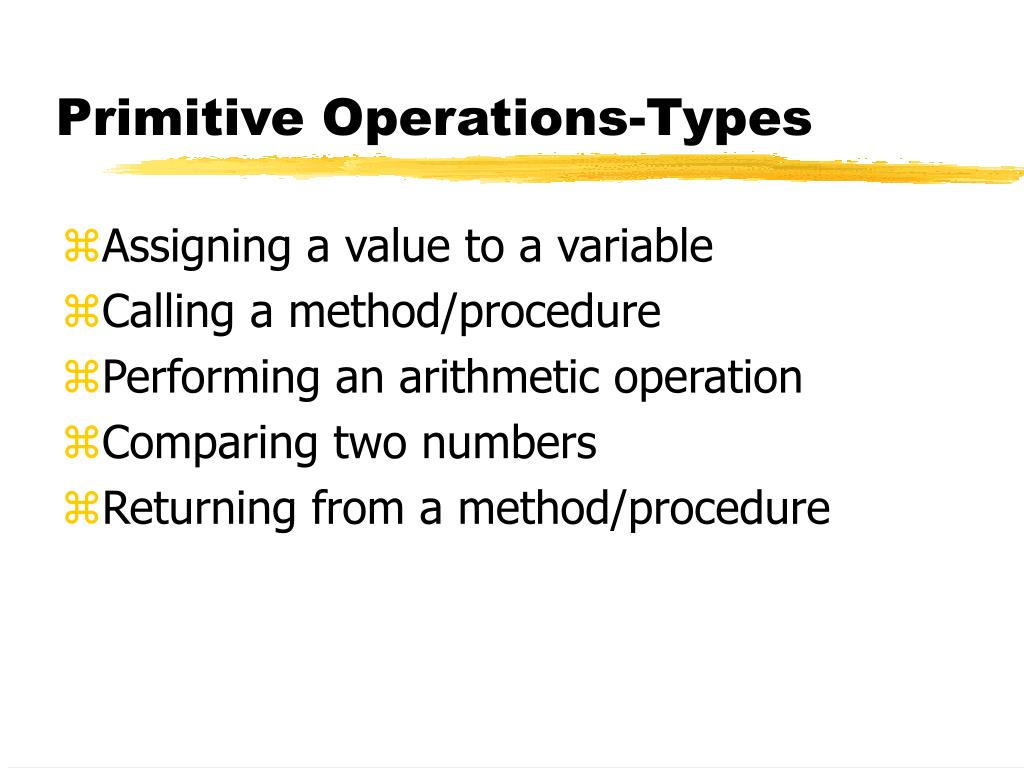 Primitive Operations-Types

⌘Assigning a value to a variable
⌘Calling a method/procedure
⌘Performing an arithmetic operation
⌘Comparing two numbers
⌘Returning from a method/procedure